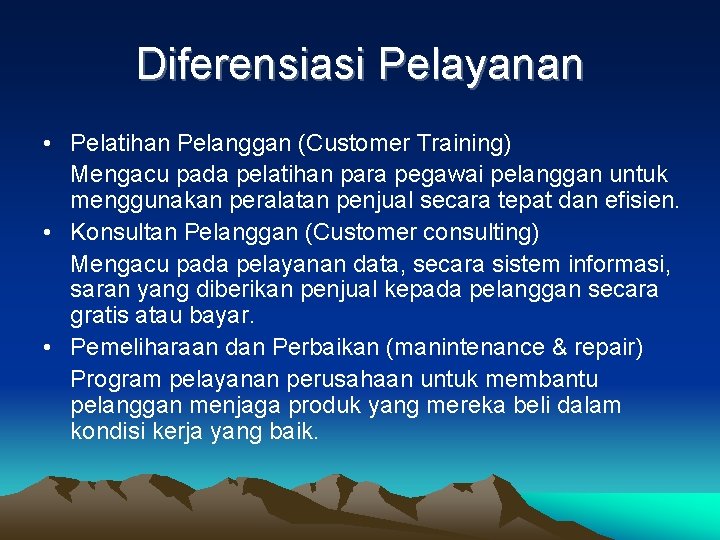 Diferensiasi Pelayanan

• Pelatihan Pelanggan (Customer Training)
Mengacu pada pelatihan para pegawai pelanggan untuk menggunakan peralatan penjual secara tepat dan efisien.

• Konsultan Pelanggan (Customer consulting)
Mengacu pada pelayanan data, secara sistem informasi, saran yang diberikan penjual kepada pelanggan secara gratis atau bayar.

• Pemeliharaan dan Perbaikan (manintenance & repair)
Program pelayanan perusahaan untuk membantu pelanggan menjaga produk yang mereka beli dalam kondisi kerja yang baik.